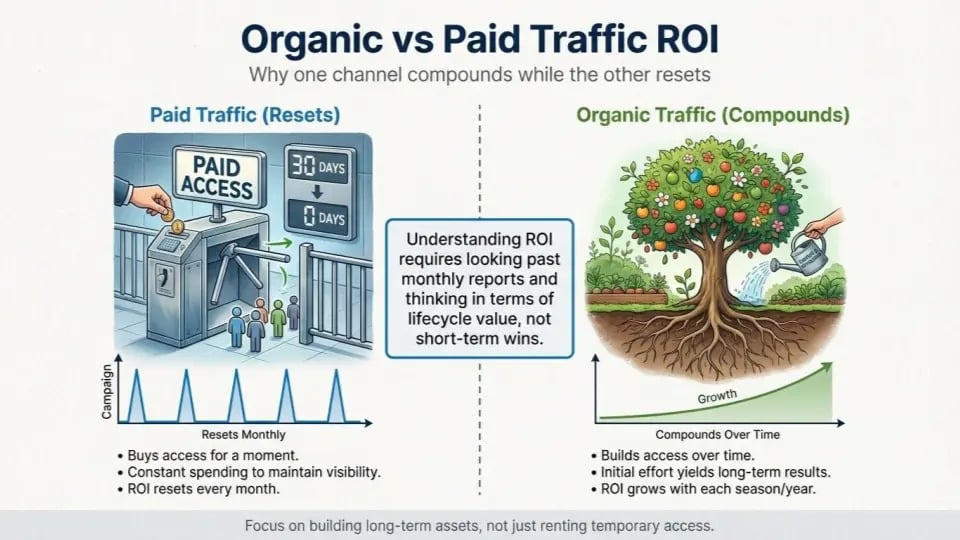 Organic vs Paid Traffic ROI

Why one channel compounds while the other resets

Paid Traffic (Resets)

PAID ACCESS

30 DAYS

0 DAYS

Campaign

Resets Monthly

• Buys access for a moment.
• Constant spending to maintain visibility.
• ROI resets every month.

Understanding ROI requires looking past monthly reports and thinking in terms of lifecycle value, not short-term wins.

Organic Traffic (Compounds)

Growth

Compounds Over Time

• Builds access over time.
• Initial effort yields long-term results.
• ROI grows with each season/year.

Focus on building long-term assets, not just renting temporary access.